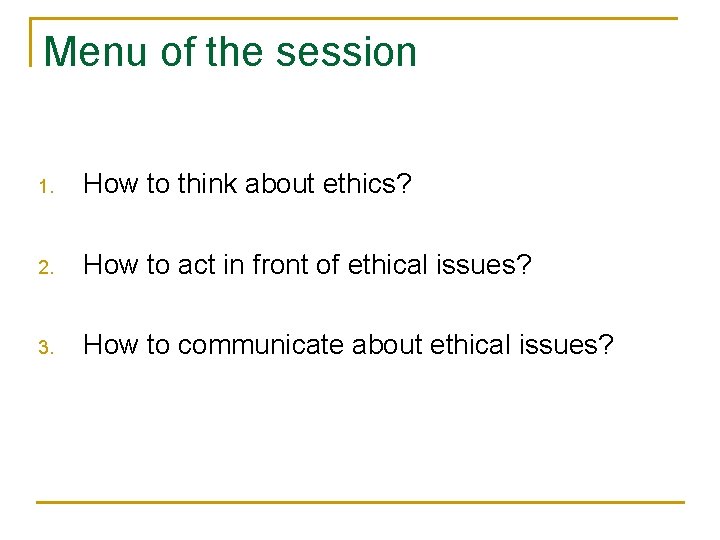 Menu of the session

1. How to think about ethics?

2. How to act in front of ethical issues?

3. How to communicate about ethical issues?